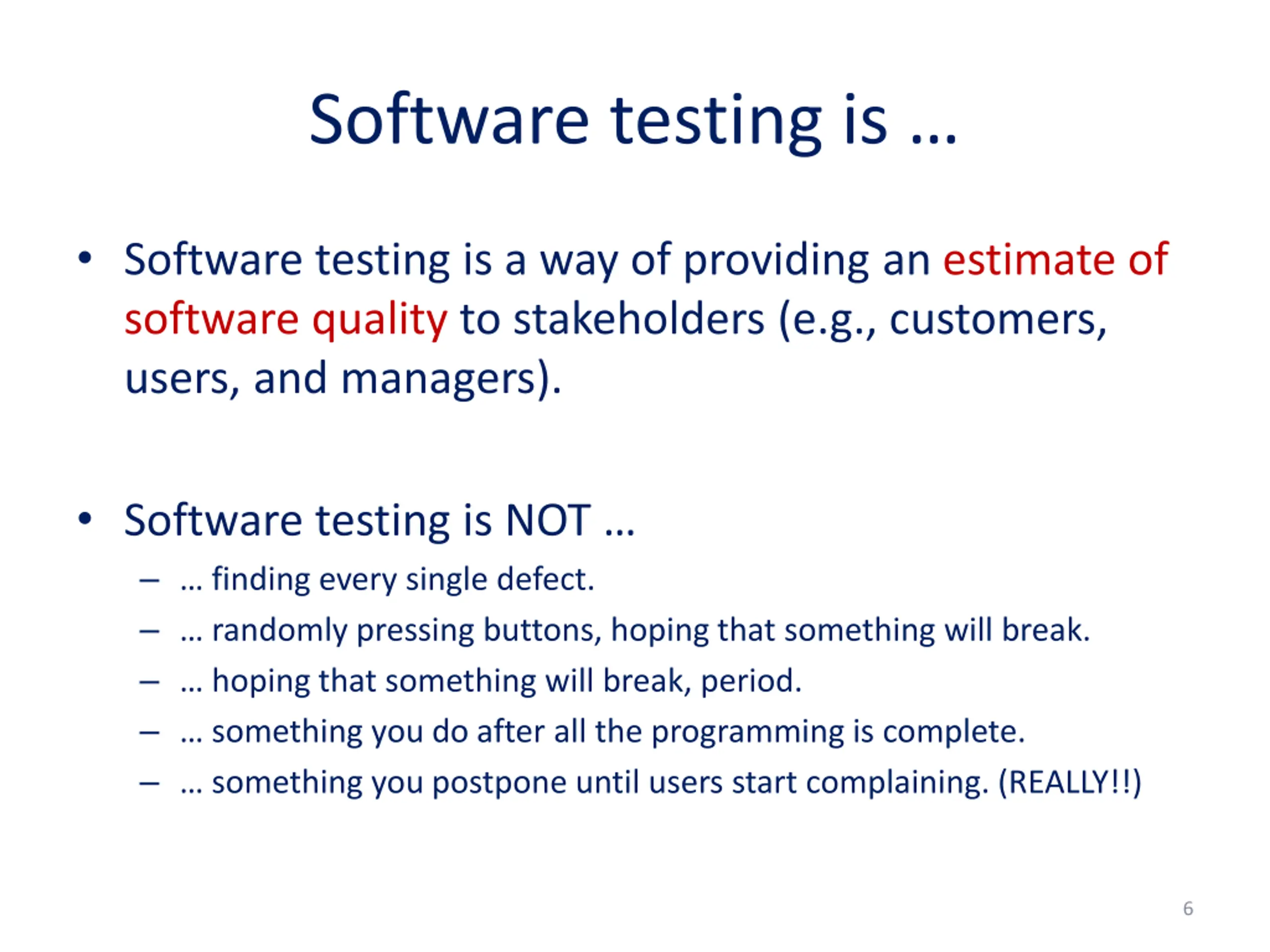 Software testing is …

• Software testing is a way of providing an estimate of software quality to stakeholders (e.g., customers, users, and managers).

• Software testing is NOT …
– … finding every single defect.
– … randomly pressing buttons, hoping that something will break.
– … hoping that something will break, period.
– … something you do after all the programming is complete.
– … something you postpone until users start complaining. (REALLY!!)

6